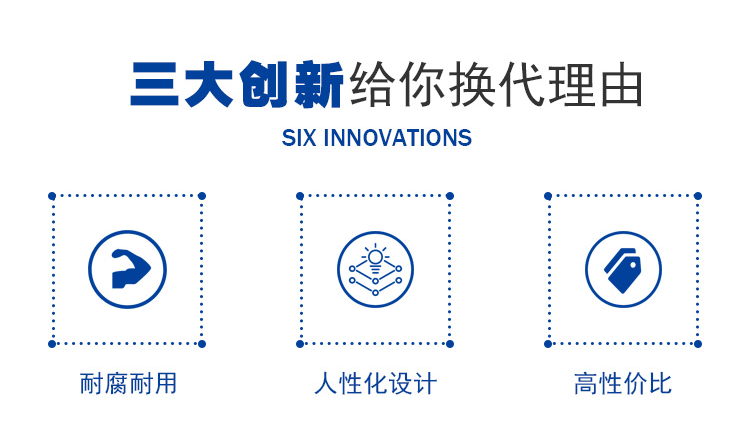 三大创新给你换代理由
SIX INNOVATIONS

耐腐耐用

人性化设计

高性价比